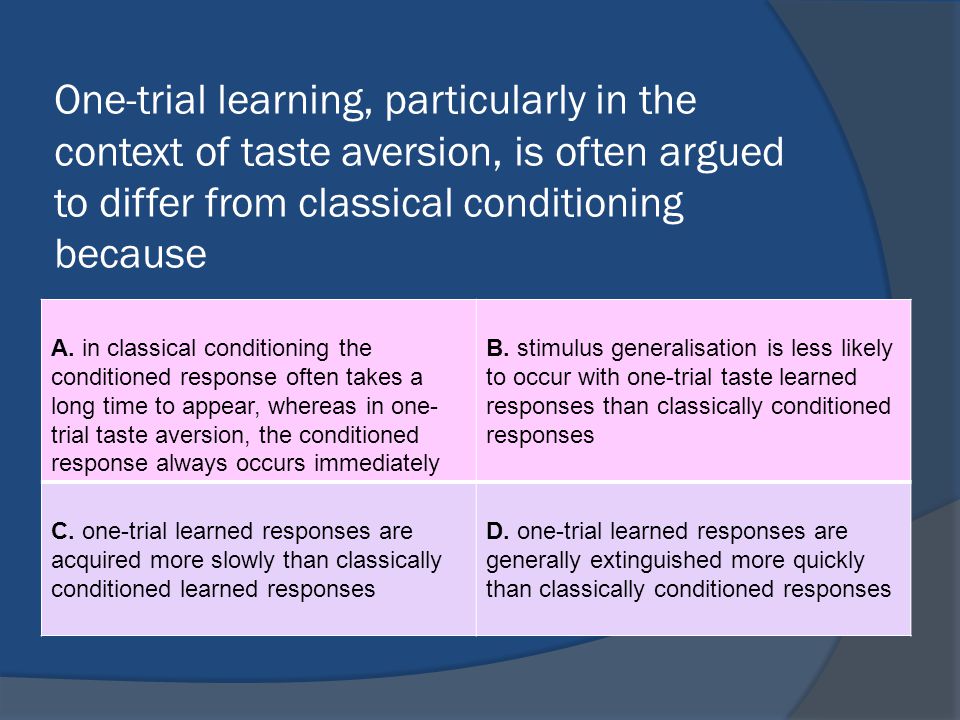 One-trial learning, particularly in the context of taste aversion, is often argued to differ from classical conditioning because

| | |
|---|---|
| **A.** in classical conditioning the conditioned response often takes a long time to appear, whereas in one-trial taste aversion, the conditioned response always occurs immediately | **B.** stimulus generalisation is less likely to occur with one-trial taste learned responses than classically conditioned responses |
| **C.** one-trial learned responses are acquired more slowly than classically conditioned learned responses | **D.** one-trial learned responses are generally extinguished more quickly than classically conditioned responses |